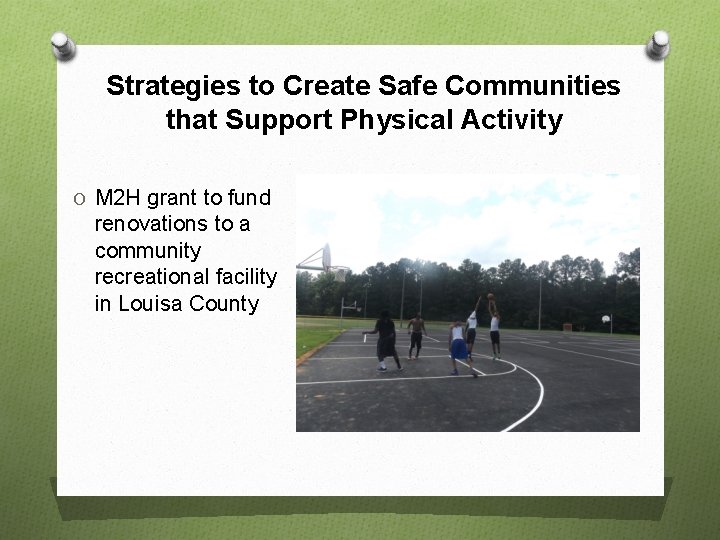 Strategies to Create Safe Communities that Support Physical Activity

O M2H grant to fund renovations to a community recreational facility in Louisa County